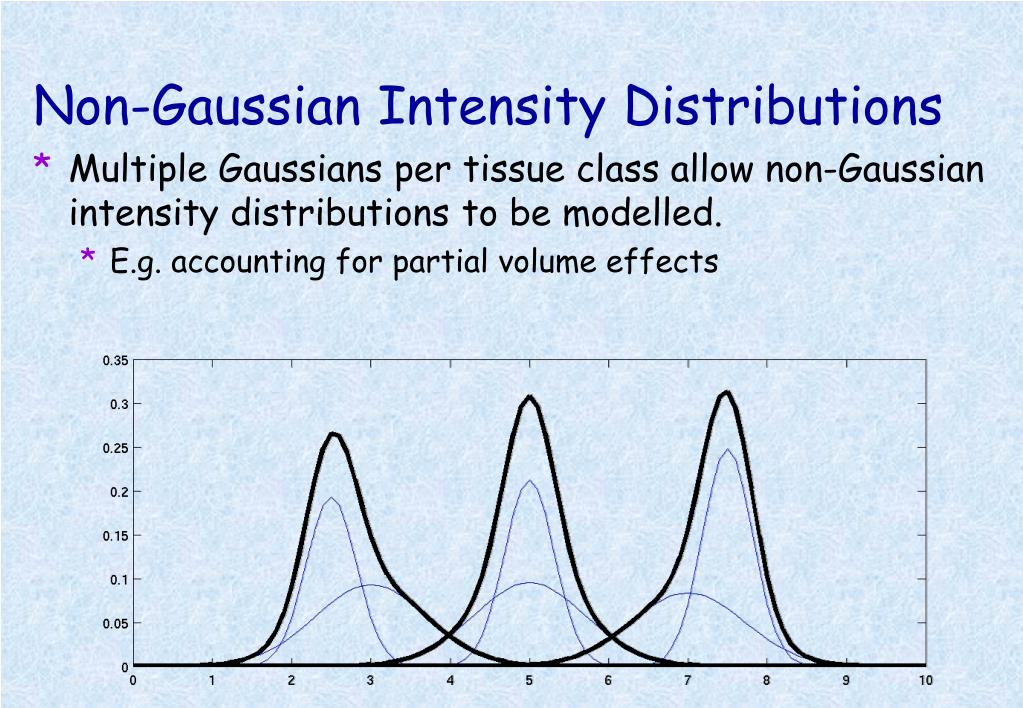 Non-Gaussian Intensity Distributions

* Multiple Gaussians per tissue class allow non-Gaussian intensity distributions to be modelled.

* E.g. accounting for partial volume effects

0.35
0.3
0.25
0.2
0.15
0.1
0.05
0
0 1 2 3 4 5 6 7 8 9 10